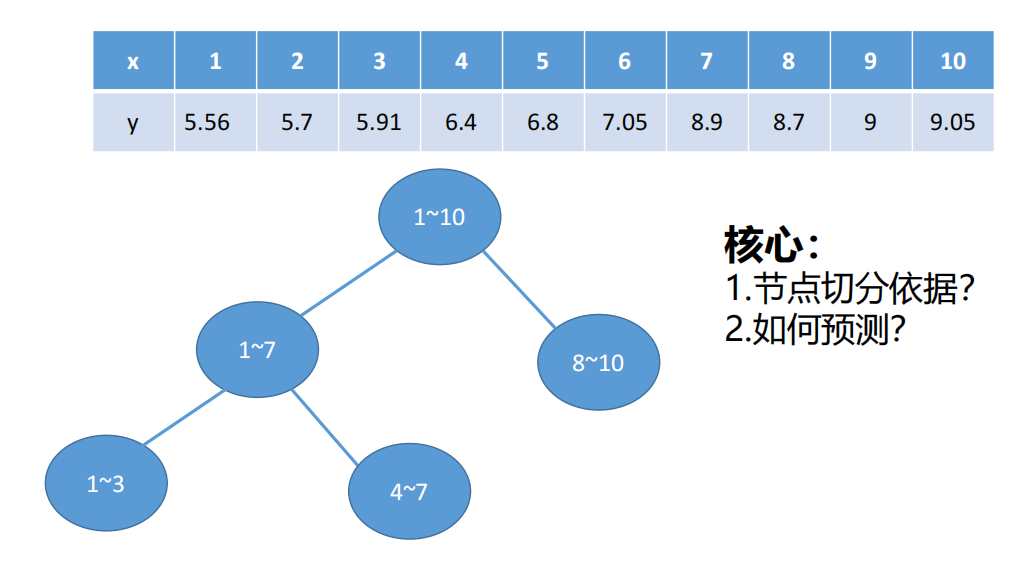 | x | 1 | 2 | 3 | 4 | 5 | 6 | 7 | 8 | 9 | 10 |
|---|---|---|---|---|---|---|---|---|---|---|
| y | 5.56 | 5.7 | 5.91 | 6.4 | 6.8 | 7.05 | 8.9 | 8.7 | 9 | 9.05 |

1~10

1~7

8~10

1~3

4~7

核心：
1.节点切分依据？
2.如何预测？